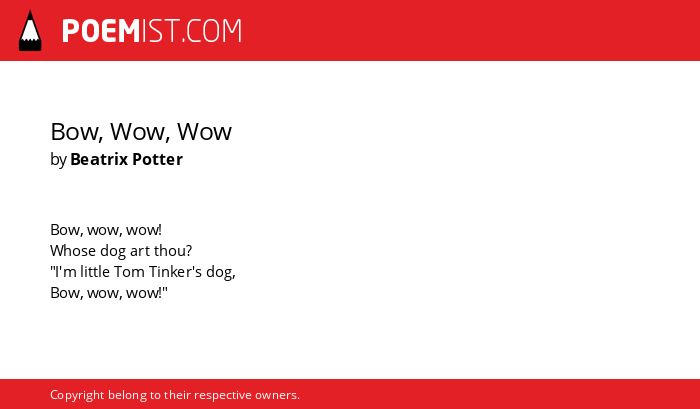 POEMIST.COM

Bow, Wow, Wow
by Beatrix Potter

Bow, wow, wow!
Whose dog art thou?
"I'm little Tom Tinker's dog,
Bow, wow, wow!"

Copyright belong to their respective owners.